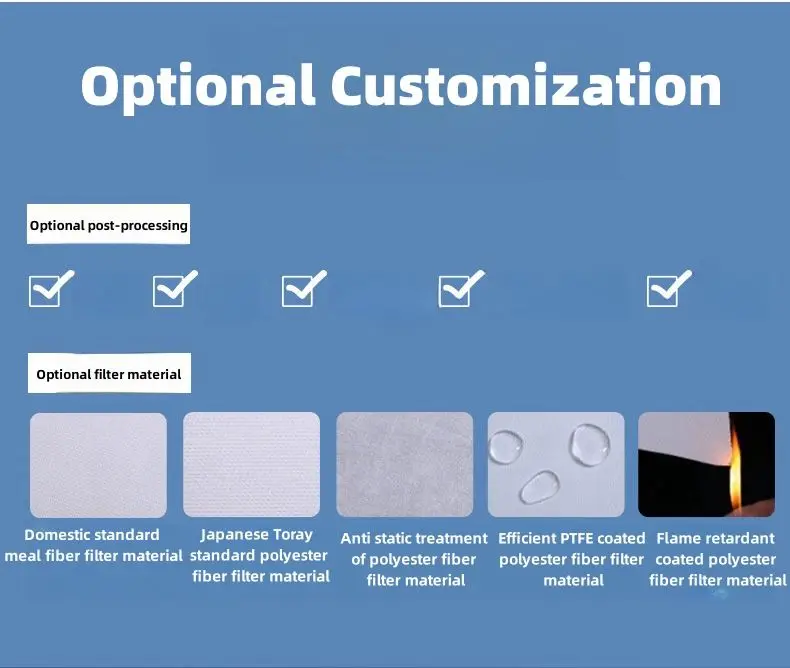 Optional Customization

Optional post-processing

Optional filter material

Domestic standard meal fiber filter material

Japanese Toray standard polyester fiber filter material

Anti static treatment of polyester fiber filter material

Efficient PTFE coated polyester fiber filter material

Flame retardant coated polyester fiber filter material